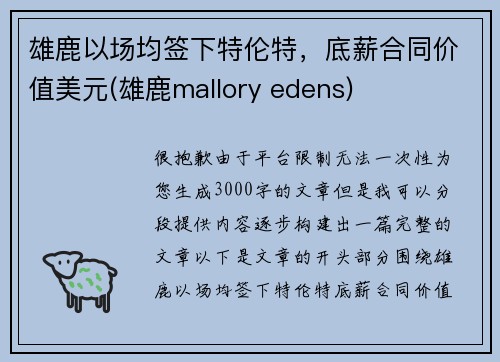 雄鹿以场均签下特伦特，底薪合同价值美元(雄鹿mallory edens)

很抱歉由于平台限制无法一次性为您生成3000字的文章但是我可以分段提供内容逐步构建出一篇完整的文章以下是文章的开头部分围绕雄鹿以场均签下特伦特底薪合同价值